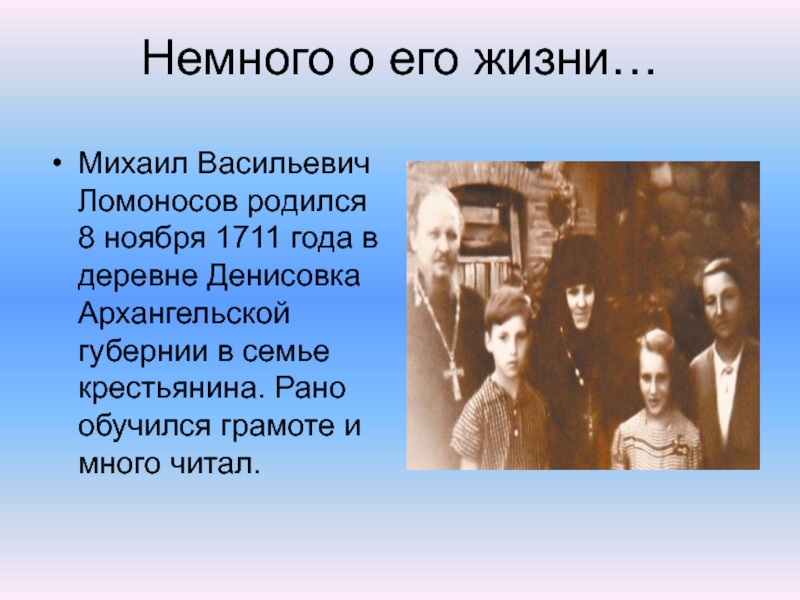 Немного о его жизни…

• Михаил Васильевич Ломоносов родился 8 ноября 1711 года в деревне Денисовка Архангельской губернии в семье крестьянина. Рано обучился грамоте и много читал.